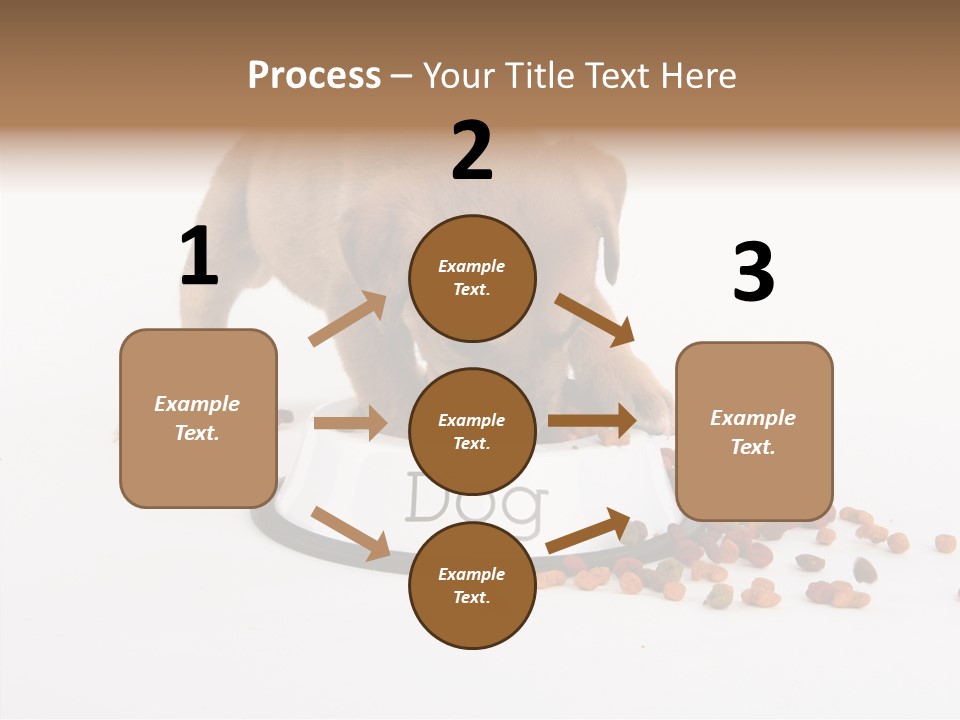 Process – Your Title Text Here

2

1

3

Example Text.

Example Text.

Example Text.

Example Text.

Example Text.

Dog